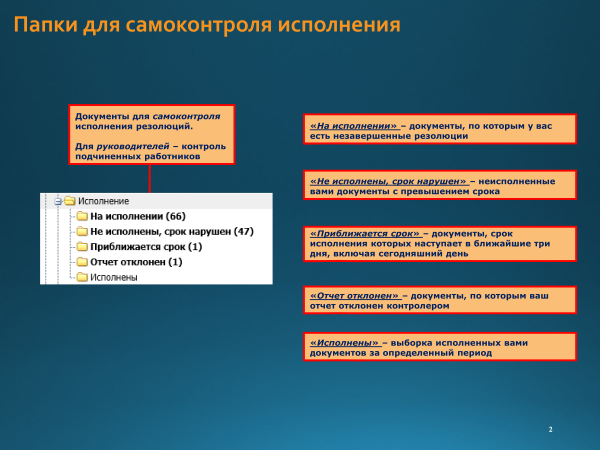 Папки для самоконтроля исполнения

Документы для самоконтроля исполнения резолюций.

Для руководителей – контроль подчиненных работников

Исполнение
На исполнении (66)
Не исполнены, срок нарушен (47)
Приближается срок (1)
Отчет отклонен (1)
Исполнены

«На исполнении» – документы, по которым у вас есть незавершенные резолюции

«Не исполнены, срок нарушен» – неисполненные вами документы с превышением срока

«Приближается срок» – документы, срок исполнения которых наступает в ближайшие три дня, включая сегодняшний день

«Отчет отклонен» – документы, по которым ваш отчет отклонен контролером

«Исполнены» – выборка исполненных вами документов за определенный период

2